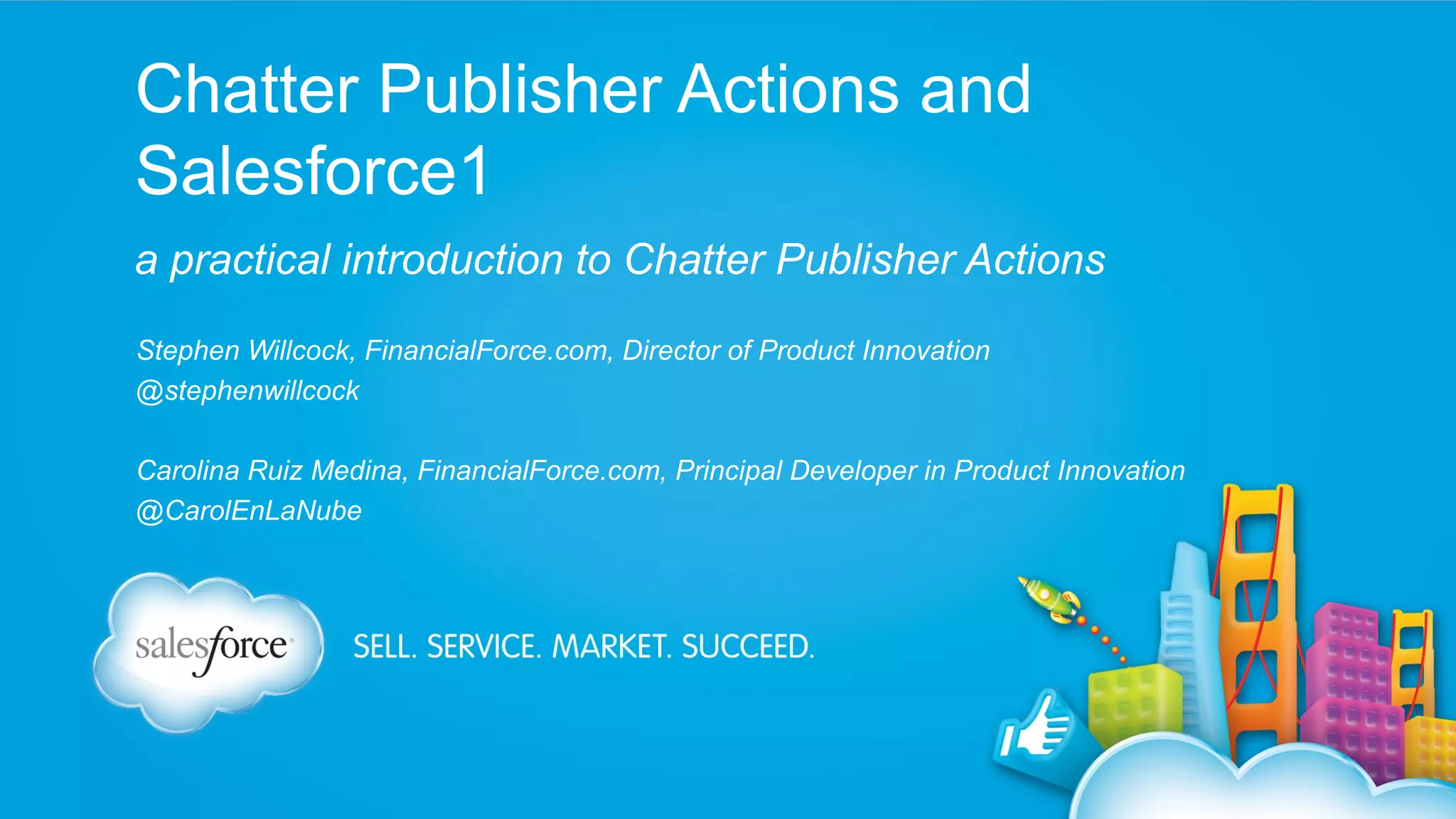 Chatter Publisher Actions and Salesforce1

a practical introduction to Chatter Publisher Actions

Stephen Willcock, FinancialForce.com, Director of Product Innovation
@stephenwillcock

Carolina Ruiz Medina, FinancialForce.com, Principal Developer in Product Innovation
@CarolEnLaNube

salesforce

SELL. SERVICE. MARKET. SUCCEED.